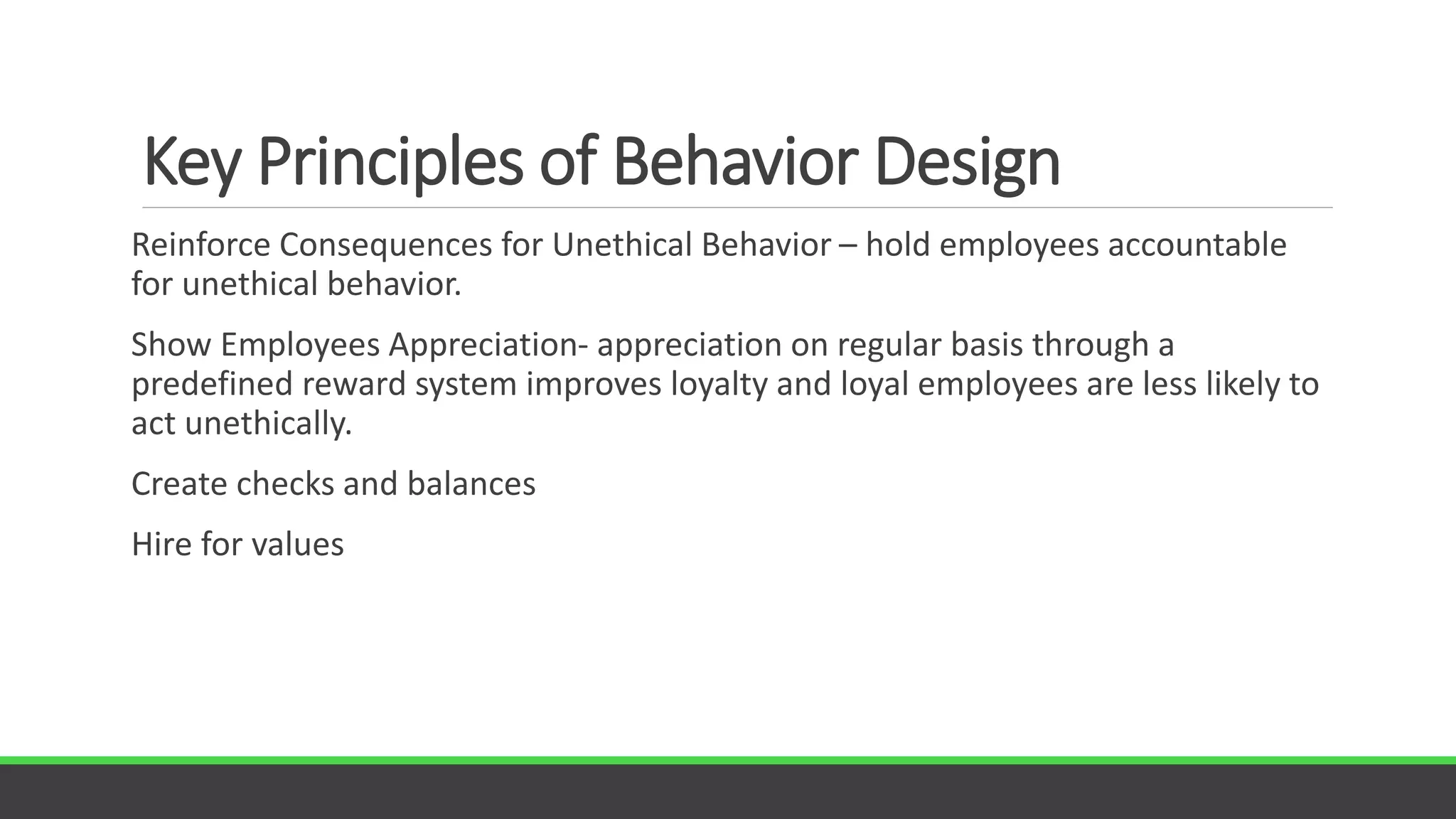 Key Principles of Behavior Design

Reinforce Consequences for Unethical Behavior – hold employees accountable for unethical behavior.

Show Employees Appreciation- appreciation on regular basis through a predefined reward system improves loyalty and loyal employees are less likely to act unethically.

Create checks and balances

Hire for values